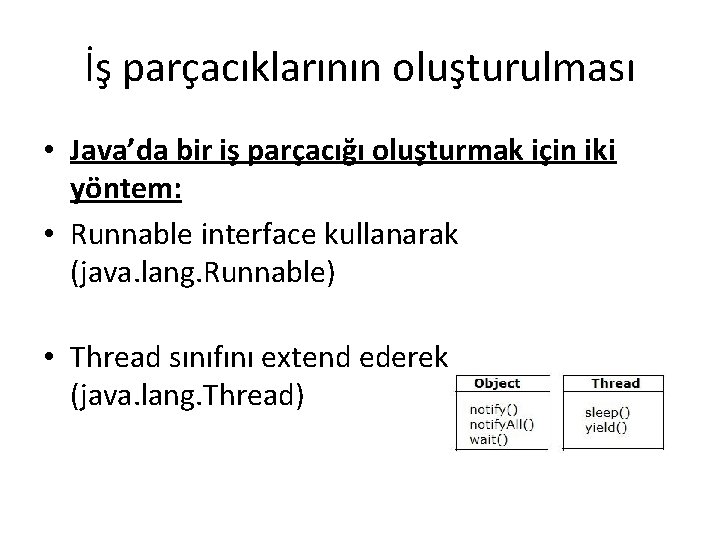 İş parçacıklarının oluşturulması

• Java'da bir iş parçacığı oluşturmak için iki yöntem:
• Runnable interface kullanarak (java.lang.Runnable)

• Thread sınıfını extend ederek (java.lang.Thread)

Object
notify()
notifyAll()
wait()

Thread
sleep()
yield()